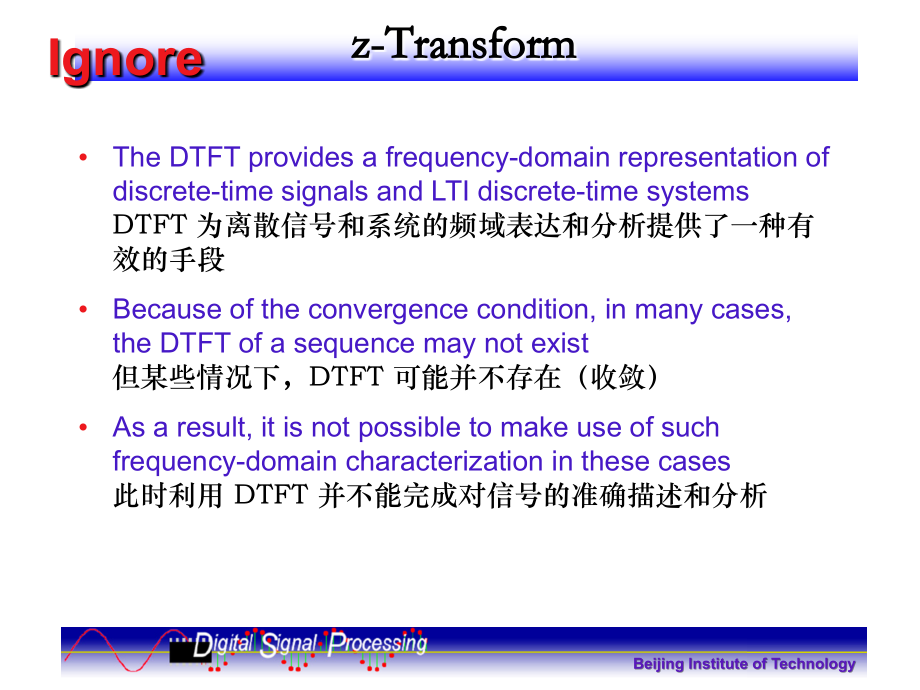 Ignore

z-Transform

• The DTFT provides a frequency-domain representation of discrete-time signals and LTI discrete-time systems
DTFT 为离散信号和系统的频域表达和分析提供了一种有效的手段

• Because of the convergence condition, in many cases, the DTFT of a sequence may not exist
但某些情况下，DTFT 可能并不存在（收敛）

• As a result, it is not possible to make use of such frequency-domain characterization in these cases
此时利用 DTFT 并不能完成对信号的准确描述和分析

Digital Signal Processing

Beijing Institute of Technology